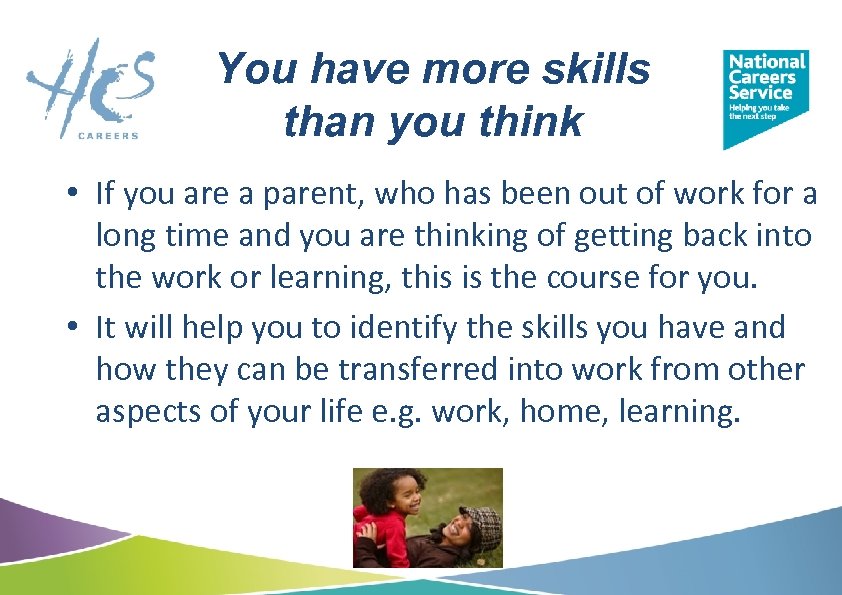 HCS CAREERS

You have more skills than you think

National Careers Service Helping you take the next step

• If you are a parent, who has been out of work for a long time and you are thinking of getting back into the work or learning, this is the course for you.

• It will help you to identify the skills you have and how they can be transferred into work from other aspects of your life e.g. work, home, learning.